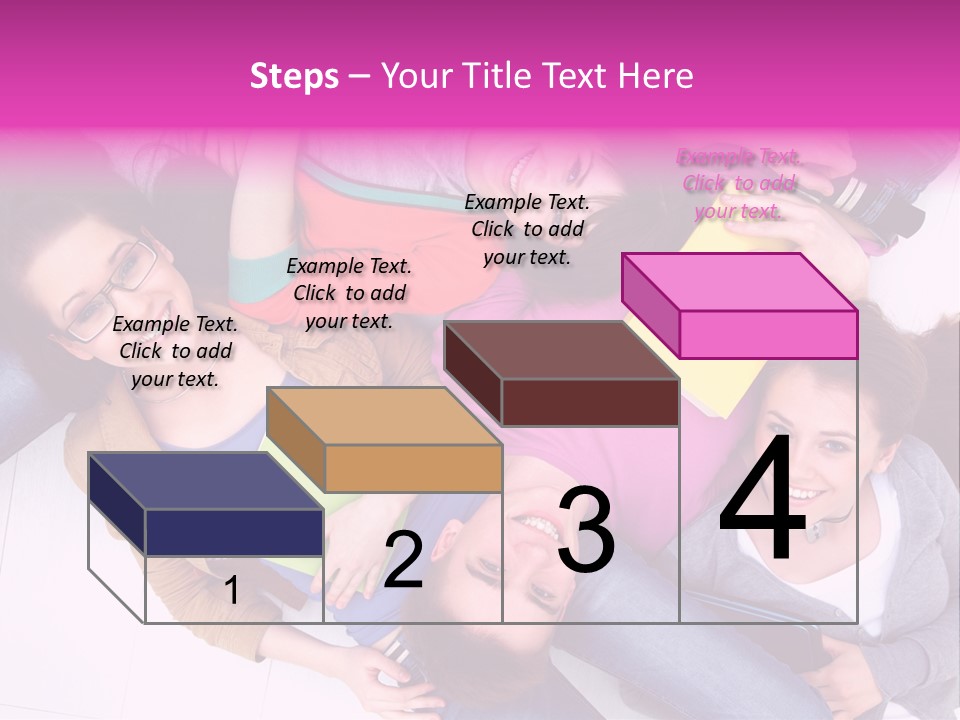 Steps – Your Title Text Here

Example Text. Click to add your text.

Example Text. Click to add your text.

Example Text. Click to add your text.

Example Text. Click to add your text.

1

2

3

4